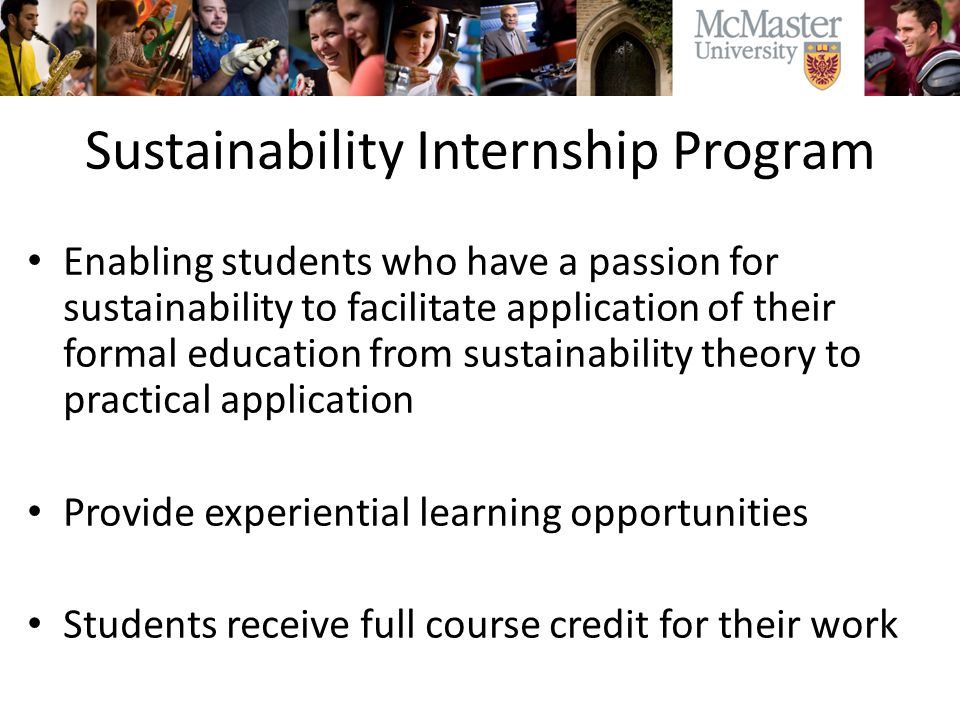 McMaster University

Sustainability Internship Program

• Enabling students who have a passion for sustainability to facilitate application of their formal education from sustainability theory to practical application

• Provide experiential learning opportunities

• Students receive full course credit for their work